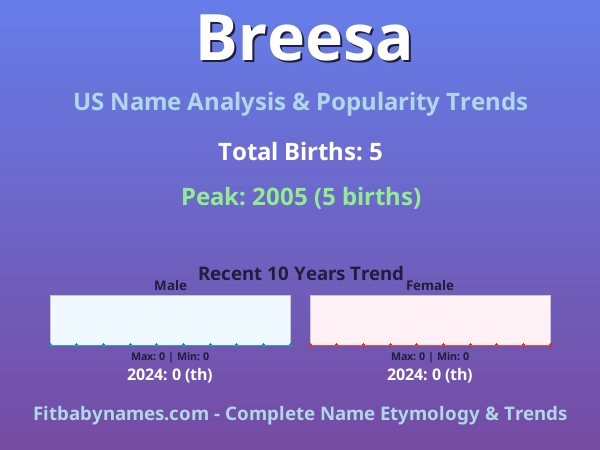 Breesa

US Name Analysis & Popularity Trends

Total Births: 5

Peak: 2005 (5 births)

Recent 10 Years Trend

Male

Max: 0 | Min: 0

2024: 0 (th)

Female

Max: 0 | Min: 0

2024: 0 (th)

Fitbabynames.com - Complete Name Etymology & Trends